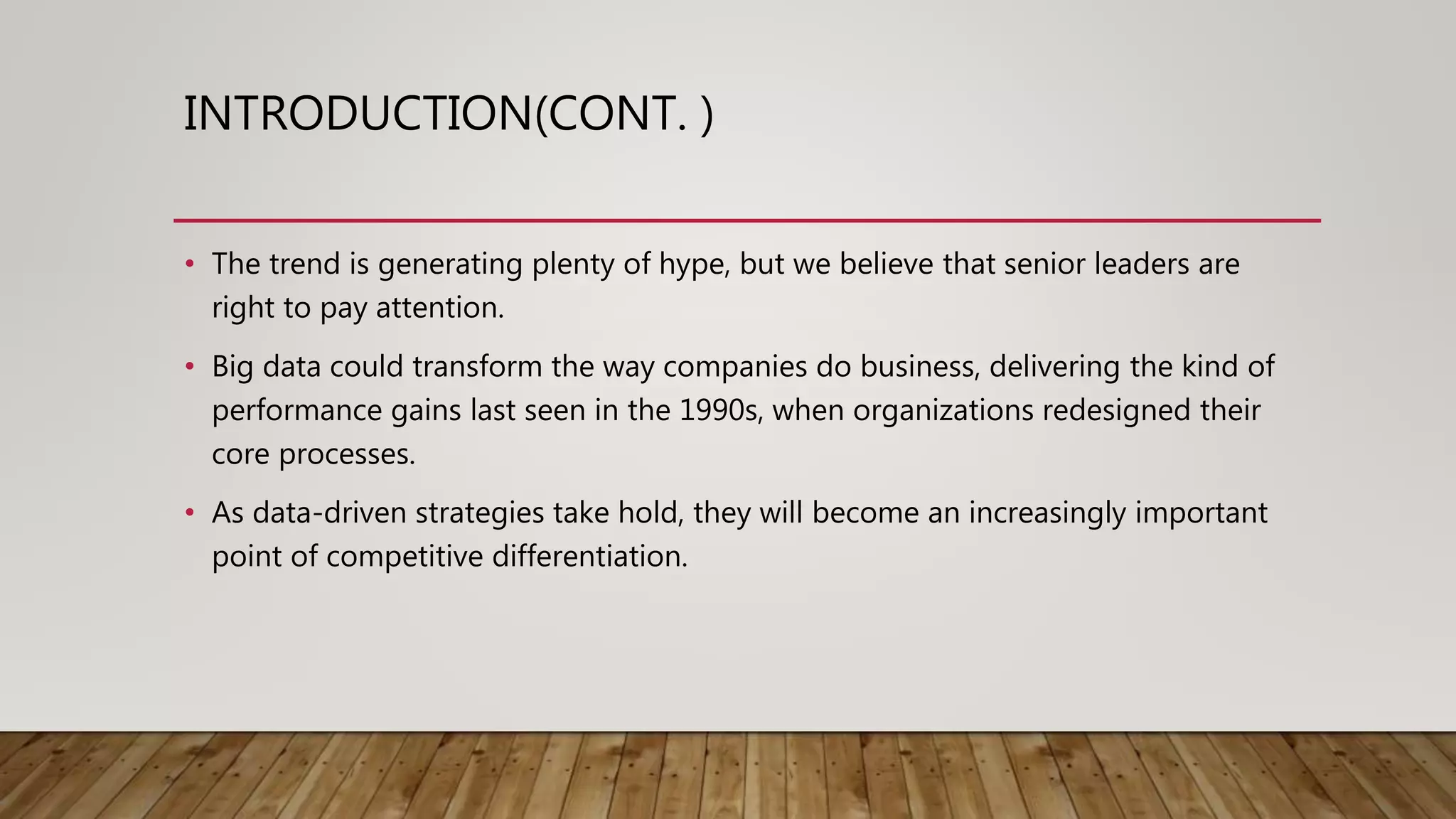 INTRODUCTION(CONT. )

• The trend is generating plenty of hype, but we believe that senior leaders are right to pay attention.

• Big data could transform the way companies do business, delivering the kind of performance gains last seen in the 1990s, when organizations redesigned their core processes.

• As data-driven strategies take hold, they will become an increasingly important point of competitive differentiation.